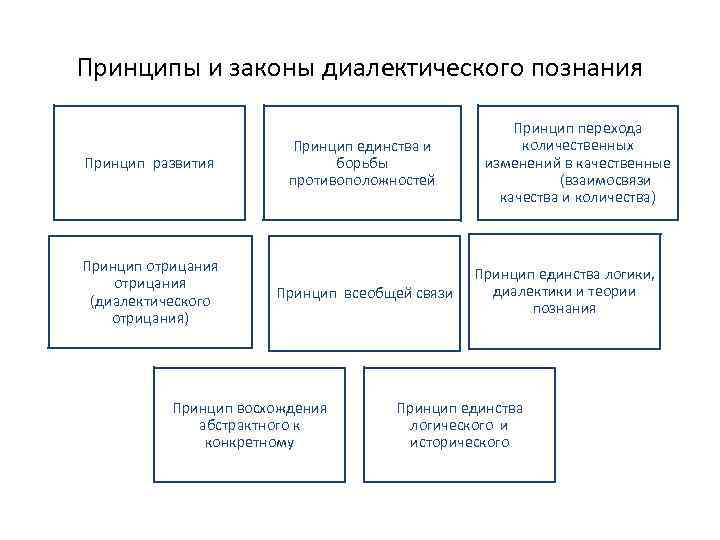 Принципы и законы диалектического познания

Принцип развития

Принцип единства и борьбы противоположностей

Принцип перехода количественных изменений в качественные (взаимосвязи качества и количества)

Принцип отрицания отрицания (диалектического отрицания)

Принцип всеобщей связи

Принцип единства логики, диалектики и теории познания

Принцип восхождения абстрактного к конкретному

Принцип единства логического и исторического